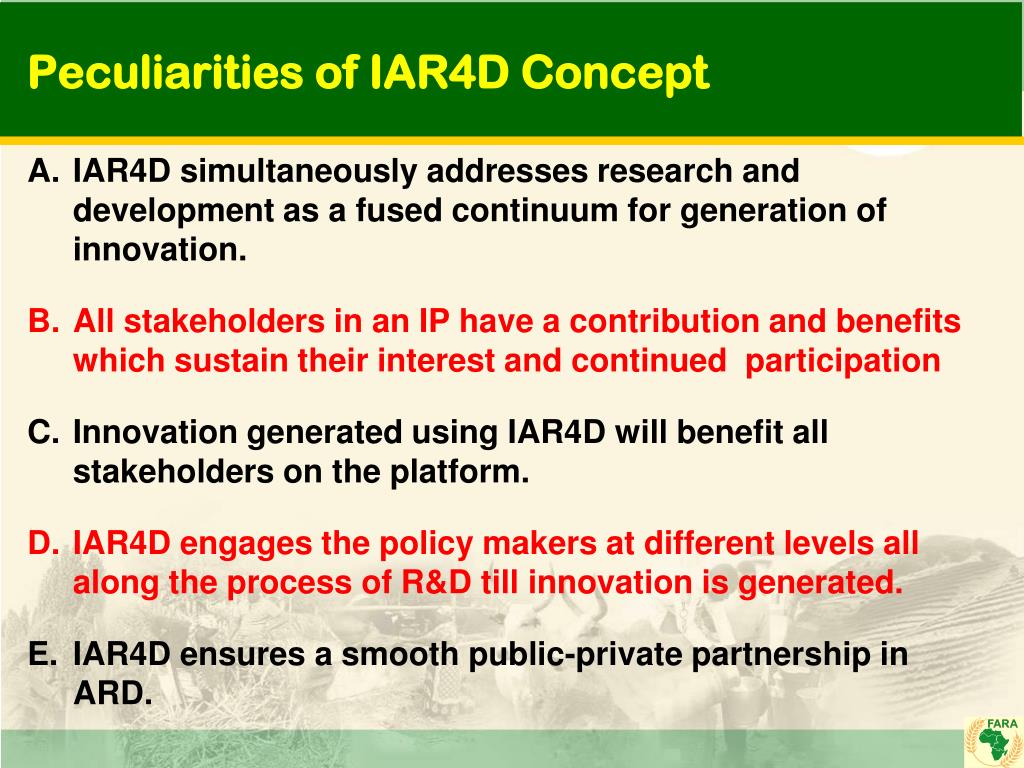 Peculiarities of IAR4D Concept

A. IAR4D simultaneously addresses research and development as a fused continuum for generation of innovation.

B. All stakeholders in an IP have a contribution and benefits which sustain their interest and continued participation

C. Innovation generated using IAR4D will benefit all stakeholders on the platform.

D. IAR4D engages the policy makers at different levels all along the process of R&D till innovation is generated.

E. IAR4D ensures a smooth public-private partnership in ARD.

FARA